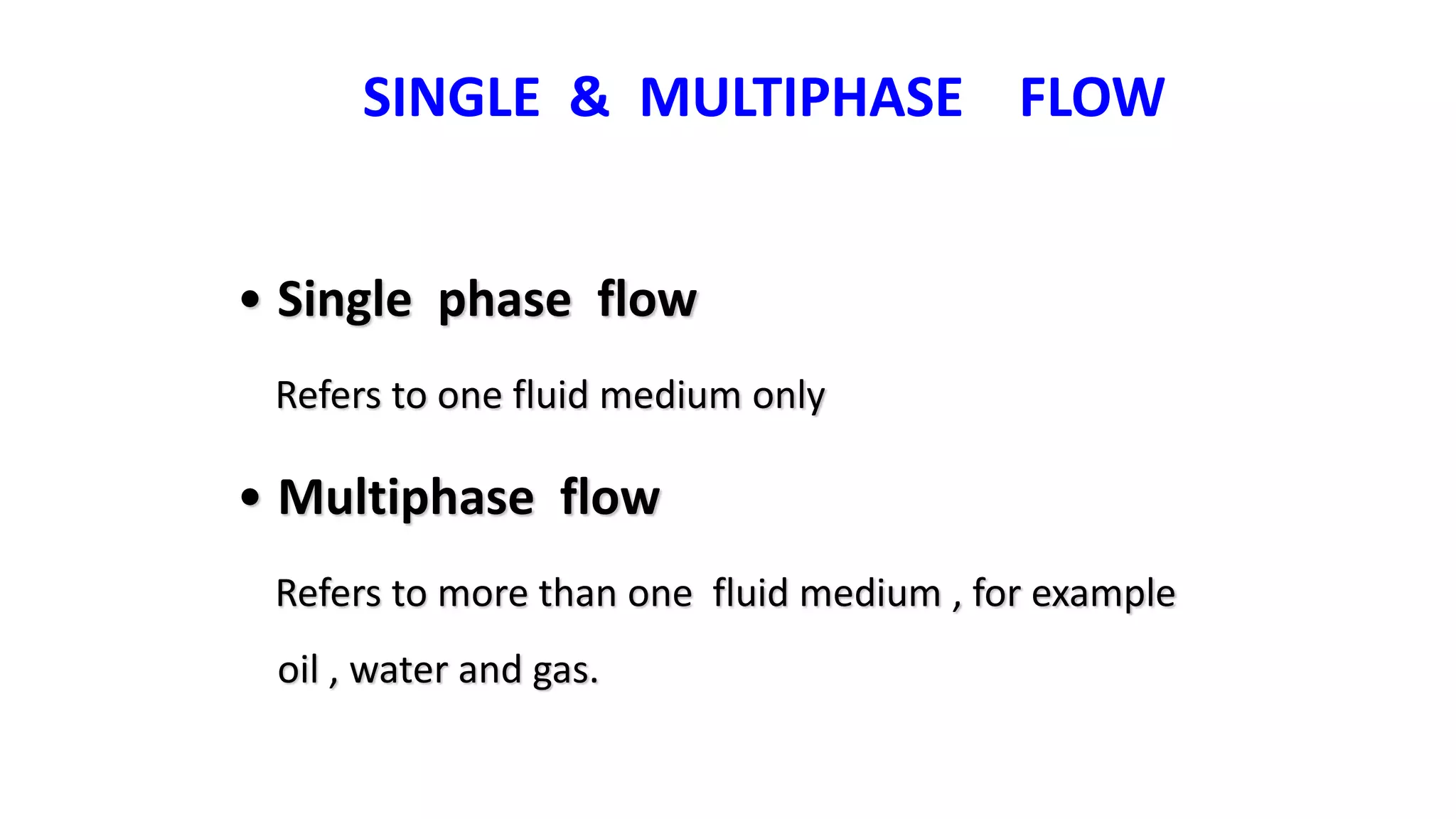 SINGLE & MULTIPHASE FLOW

• Single phase flow

Refers to one fluid medium only

• Multiphase flow

Refers to more than one fluid medium , for example oil , water and gas.